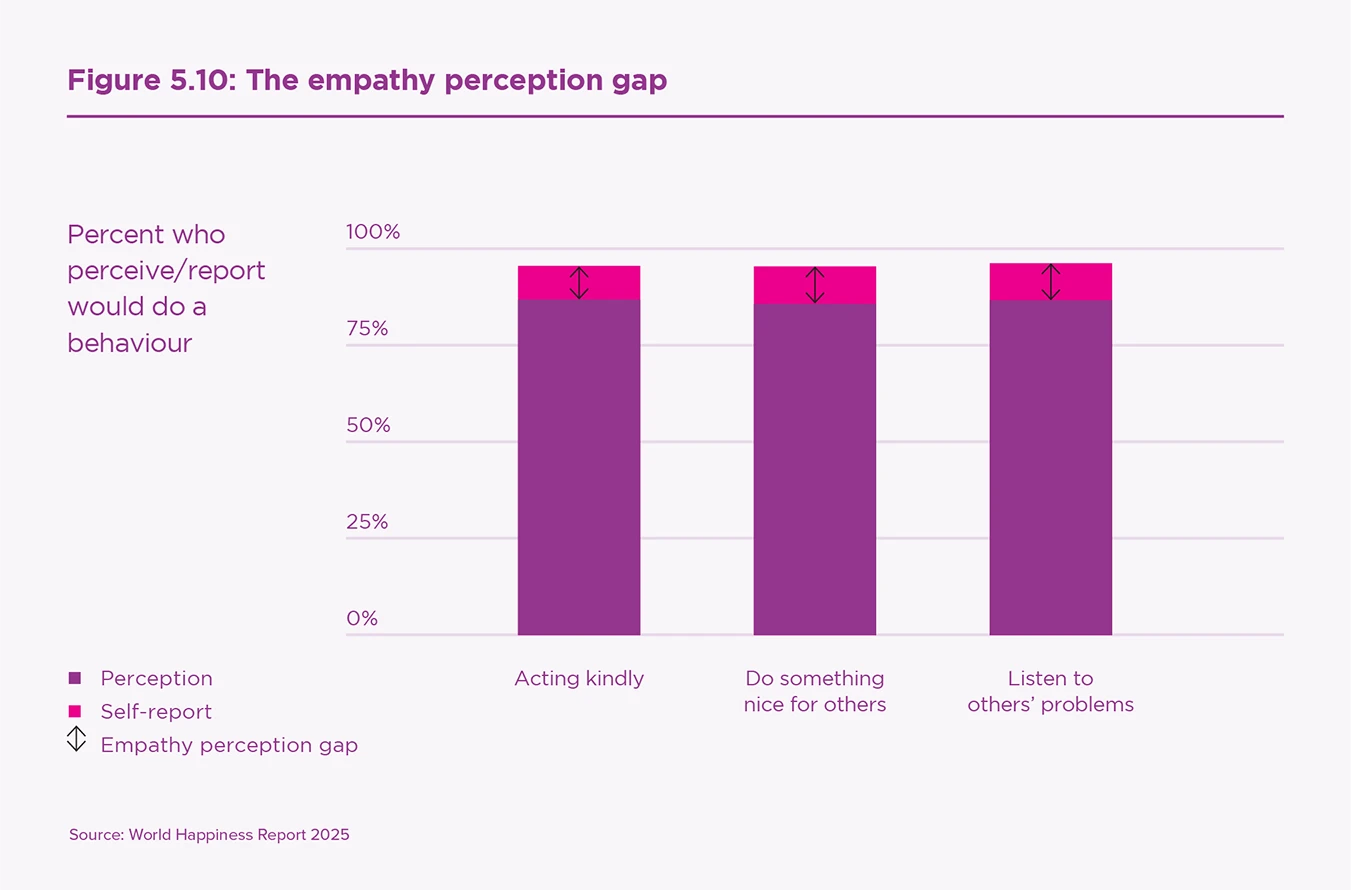 Figure 5.10: The empathy perception gap

Percent who perceive/report would do a behaviour

100%
75%
50%
25%
0%

Acting kindly
Do something nice for others
Listen to others' problems

Perception
Self-report
Empathy perception gap

Source: World Happiness Report 2025